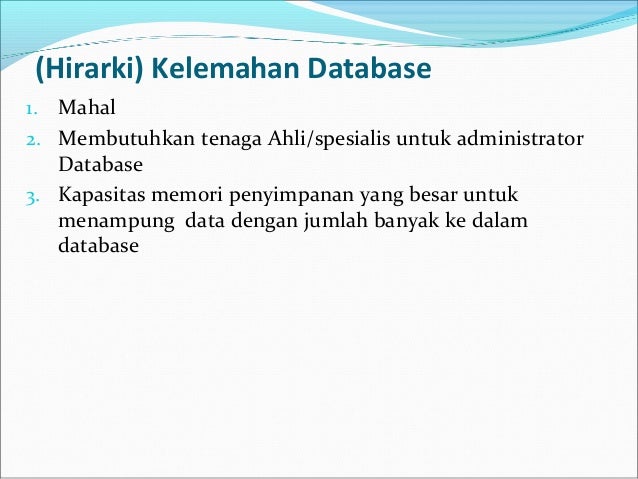 (Hirarki) Kelemahan Database

1. Mahal
2. Membutuhkan tenaga Ahli/spesialis untuk administrator Database
3. Kapasitas memori penyimpanan yang besar untuk menampung data dengan jumlah banyak ke dalam database